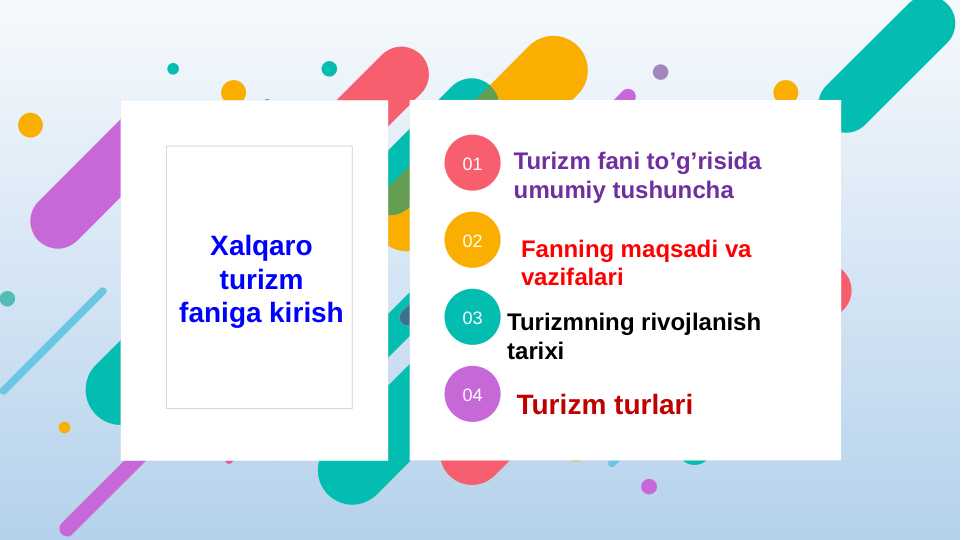 Xalqaro turizm faniga kirish

01 Turizm fani to’g’risida umumiy tushuncha

02 Fanning maqsadi va vazifalari

03 Turizmning rivojlanish tarixi

04 Turizm turlari